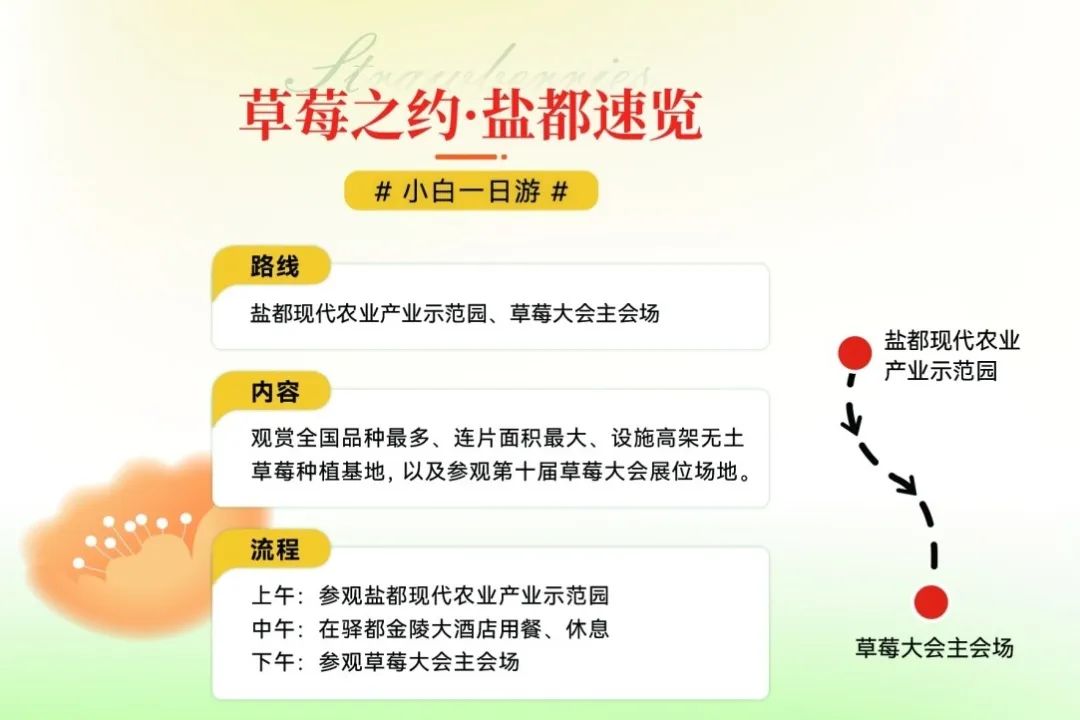 Strawberries

草莓之约·盐都速览

# 小白一日游 #

路线

盐都现代农业产业示范园、草莓大会主会场

内容

观赏全国品种最多、连片面积最大、设施高架无土草莓种植基地，以及参观第十届草莓大会展位场地。

流程

上午：参观盐都现代农业产业示范园
中午：在驿都金陵大酒店用餐、休息
下午：参观草莓大会主会场

盐都现代农业产业示范园

草莓大会主会场